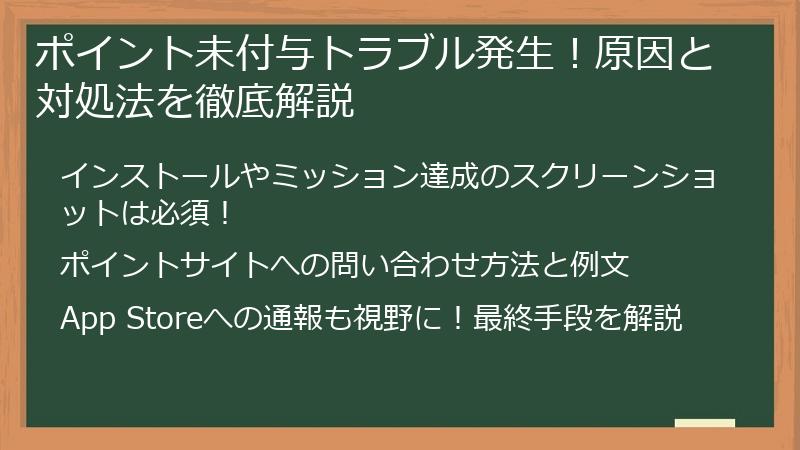 ポイント未付与トラブル発生！原因と対処法を徹底解説

インストールやミッション達成のスクリーンショットは必須！

ポイントサイトへの問い合わせ方法と例文

App Storeへの通報も視野に！最終手段を解説